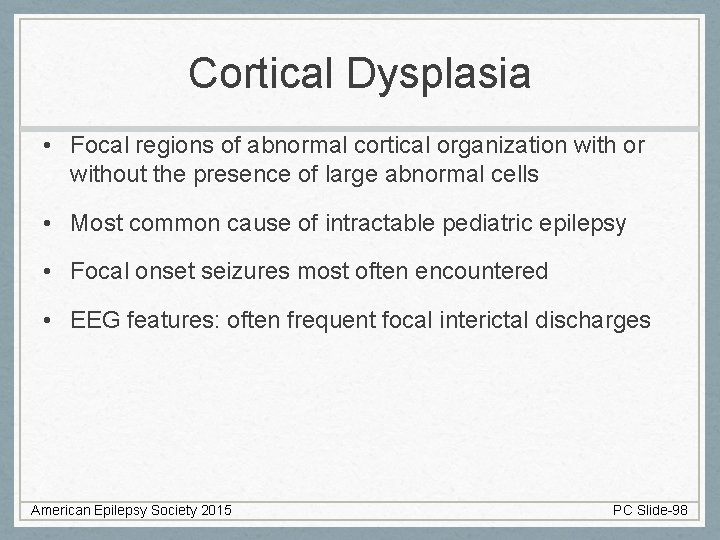 Cortical Dysplasia

• Focal regions of abnormal cortical organization with or without the presence of large abnormal cells

• Most common cause of intractable pediatric epilepsy

• Focal onset seizures most often encountered

• EEG features: often frequent focal interictal discharges

American Epilepsy Society 2015

PC Slide-98